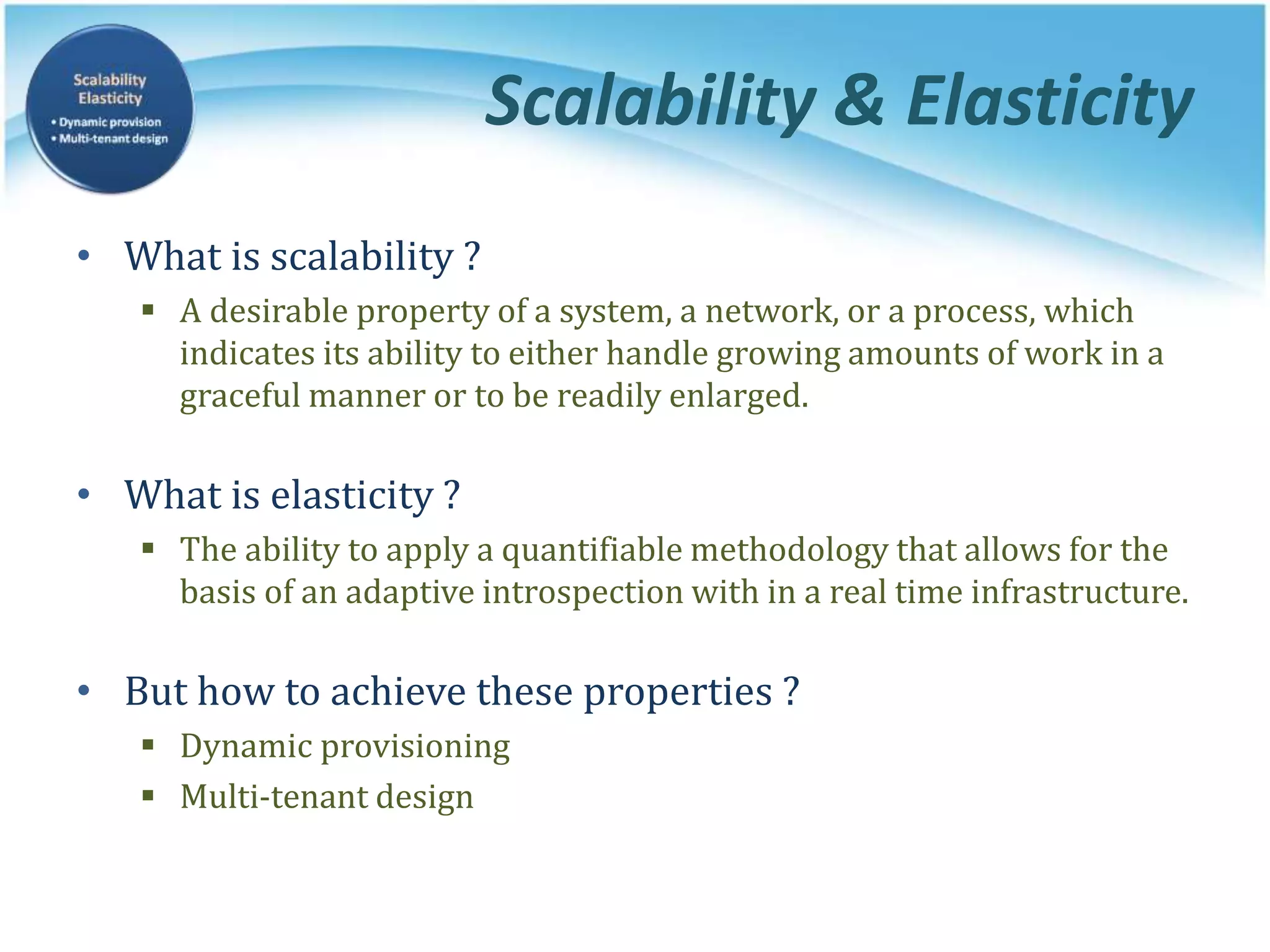 Scalability
Elasticity
• Dynamic provision
• Multi-tenant design

Scalability & Elasticity

• What is scalability ?
▪ A desirable property of a system, a network, or a process, which indicates its ability to either handle growing amounts of work in a graceful manner or to be readily enlarged.

• What is elasticity ?
▪ The ability to apply a quantifiable methodology that allows for the basis of an adaptive introspection with in a real time infrastructure.

• But how to achieve these properties ?
▪ Dynamic provisioning
▪ Multi-tenant design